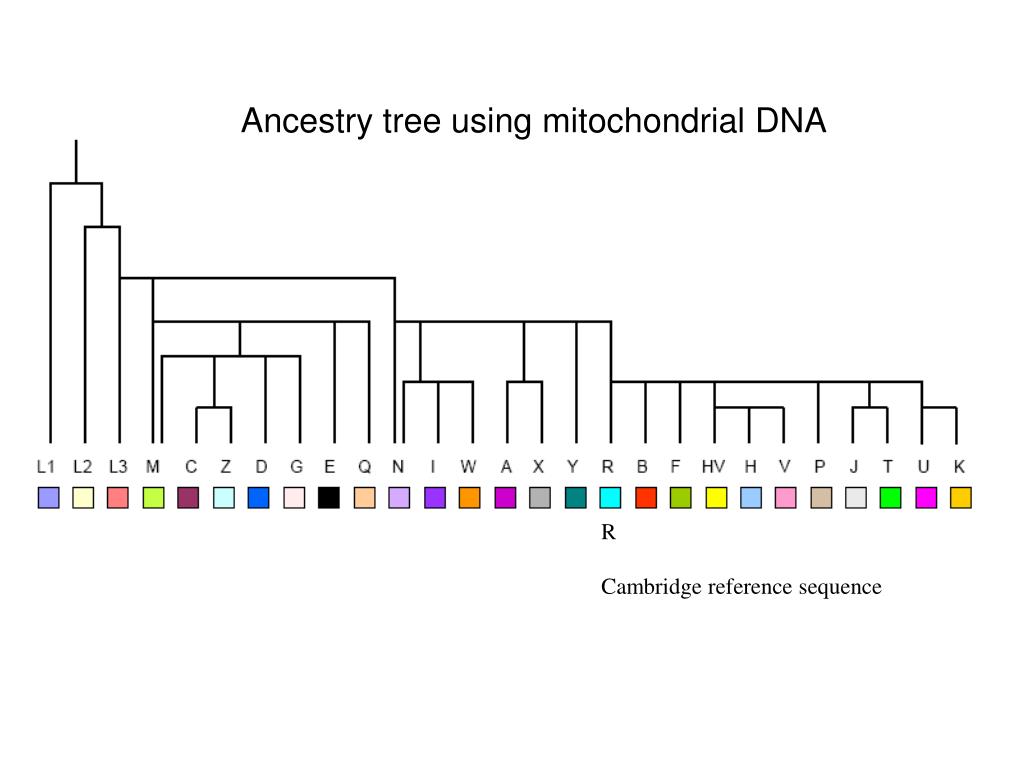 Ancestry tree using mitochondrial DNA

L1 L2 L3 M C Z D G E Q N I W A X Y R B F HV H V P J T U K

R

Cambridge reference sequence